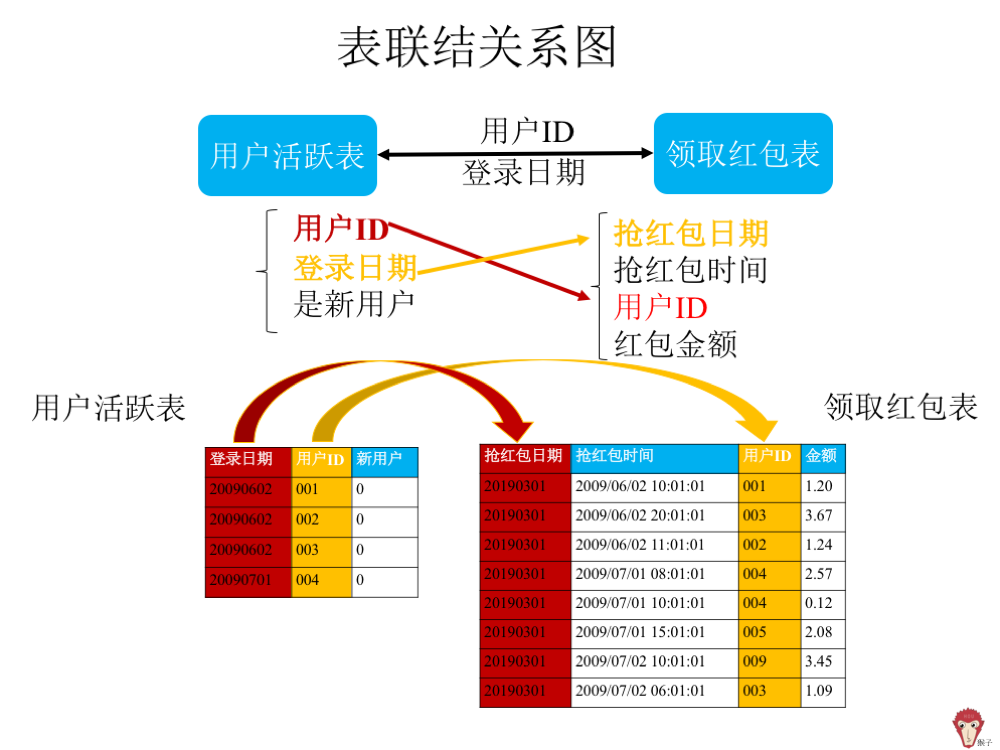 表联结关系图

用户活跃表

用户ID
登录日期

领取红包表

用户ID
登录日期
是新用户

抢红包日期
抢红包时间
用户ID
红包金额

用户活跃表

领取红包表

| 登录日期 | 用户ID | 新用户 |
|---|---|---|
| 20090602 | 001 | 0 |
| 20090602 | 002 | 0 |
| 20090602 | 003 | 0 |
| 20090701 | 004 | 0 |

| 抢红包日期 | 抢红包时间 | 用户ID | 金额 |
|---|---|---|---|
| 20190301 | 2009/06/02 10:01:01 | 001 | 1.20 |
| 20190301 | 2009/06/02 20:01:01 | 003 | 3.67 |
| 20190301 | 2009/06/02 11:01:01 | 002 | 1.24 |
| 20190301 | 2009/07/01 08:01:01 | 004 | 2.57 |
| 20190301 | 2009/07/01 10:01:01 | 004 | 0.12 |
| 20190301 | 2009/07/01 15:01:01 | 005 | 2.08 |
| 20190301 | 2009/07/02 10:01:01 | 009 | 3.45 |
| 20190301 | 2009/07/02 06:01:01 | 003 | 1.09 |

猴子